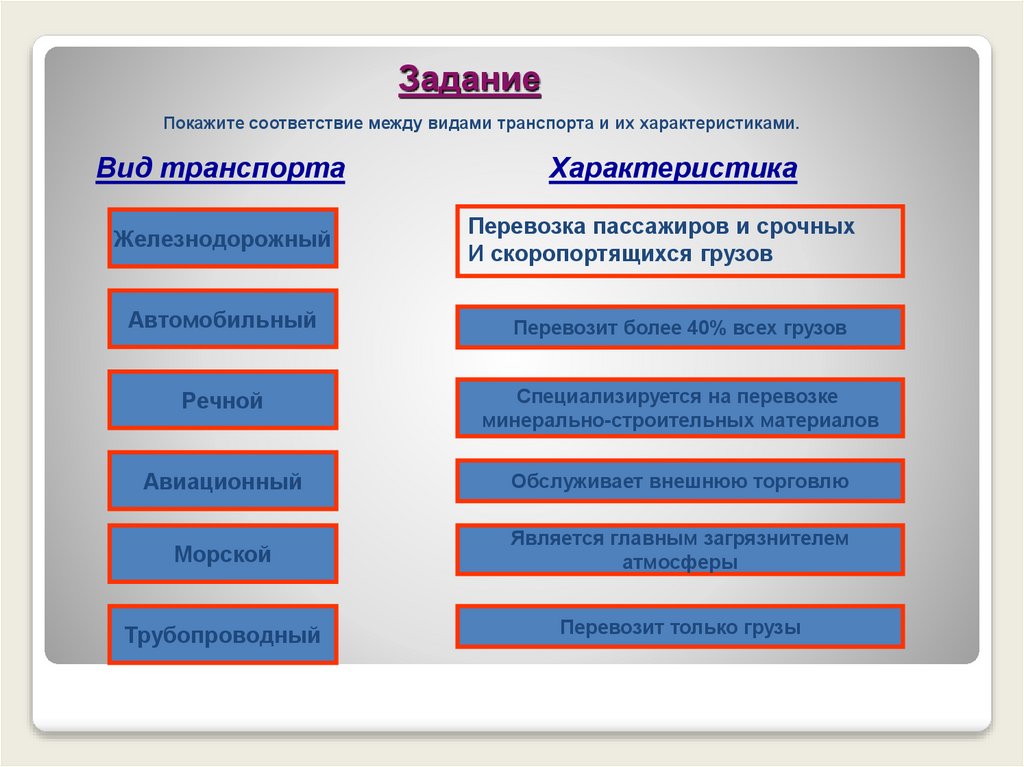 Задание

Покажите соответствие между видами транспорта и их характеристиками.

Вид транспорта

Железнодорожный

Автомобильный

Речной

Авиационный

Морской

Трубопроводный

Характеристика

Перевозка пассажиров и срочных И скоропортящихся грузов

Перевозит более 40% всех грузов

Специализируется на перевозке минерально-строительных материалов

Обслуживает внешнюю торговлю

Является главным загрязнителем атмосферы

Перевозит только грузы